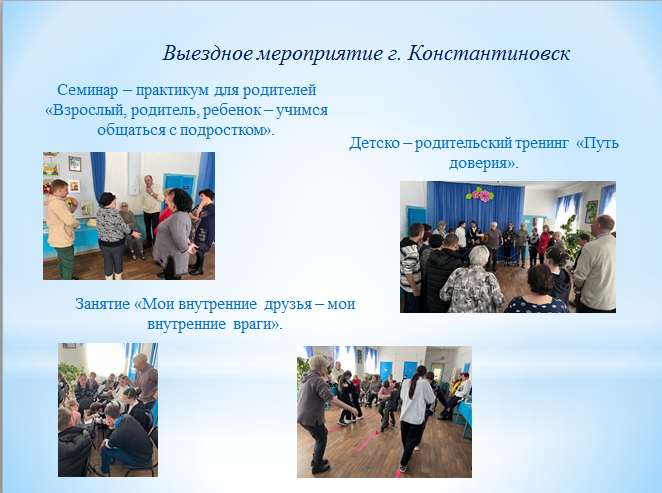 Выездное мероприятие г. Константиновск

Семинар – практикум для родителей «Взрослый, родитель, ребенок – учимся общаться с подростком».

Детско – родительский тренинг «Путь доверия».

Занятие «Мои внутренние друзья – мои внутренние враги».